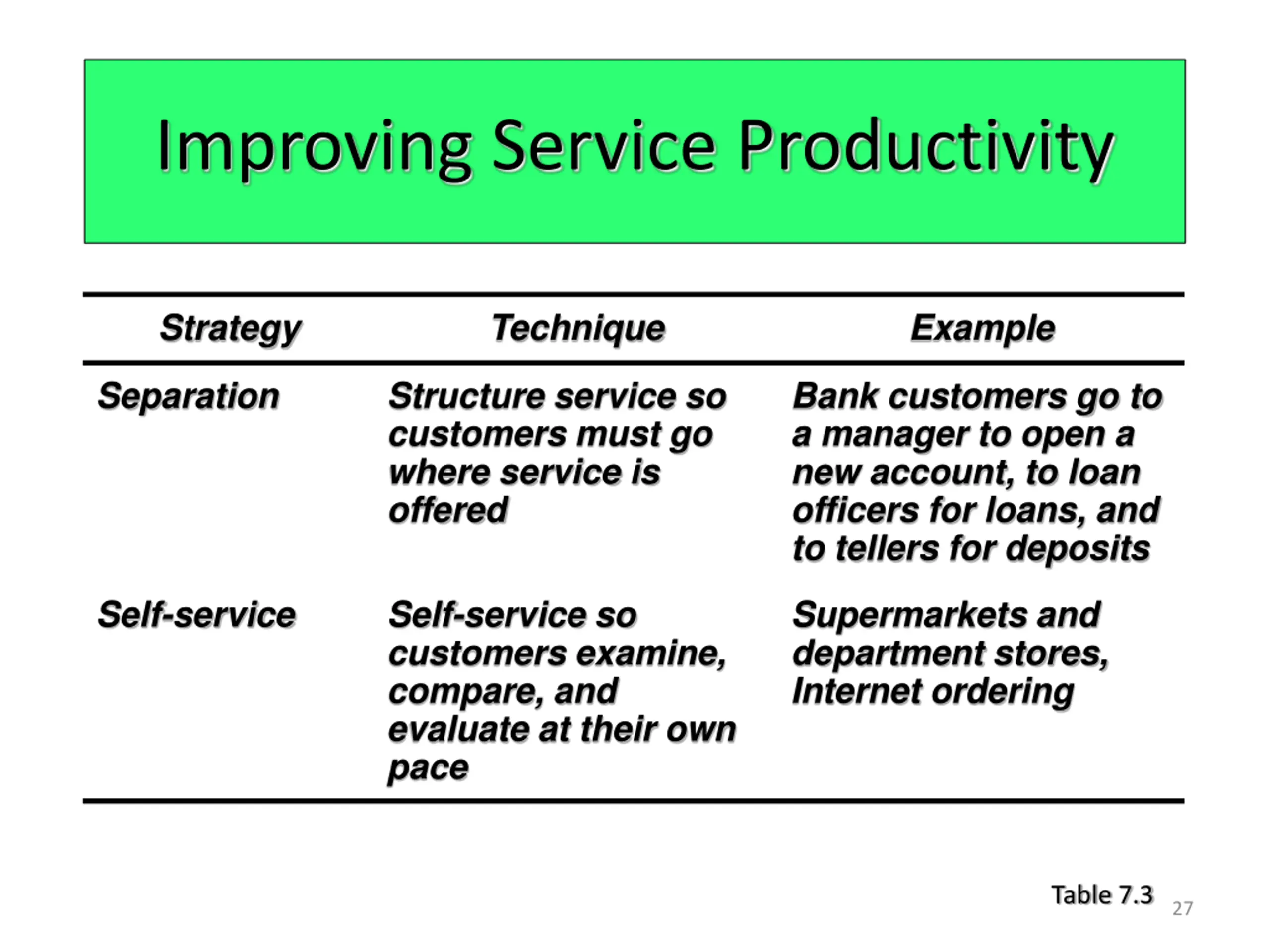 Improving Service Productivity

| Strategy | Technique | Example |
|---|---|---|
| Separation | Structure service so customers must go where service is offered | Bank customers go to a manager to open a new account, to loan officers for loans, and to tellers for deposits |
| Self-service | Self-service so customers examine, compare, and evaluate at their own pace | Supermarkets and department stores, Internet ordering |

Table 7.3

27